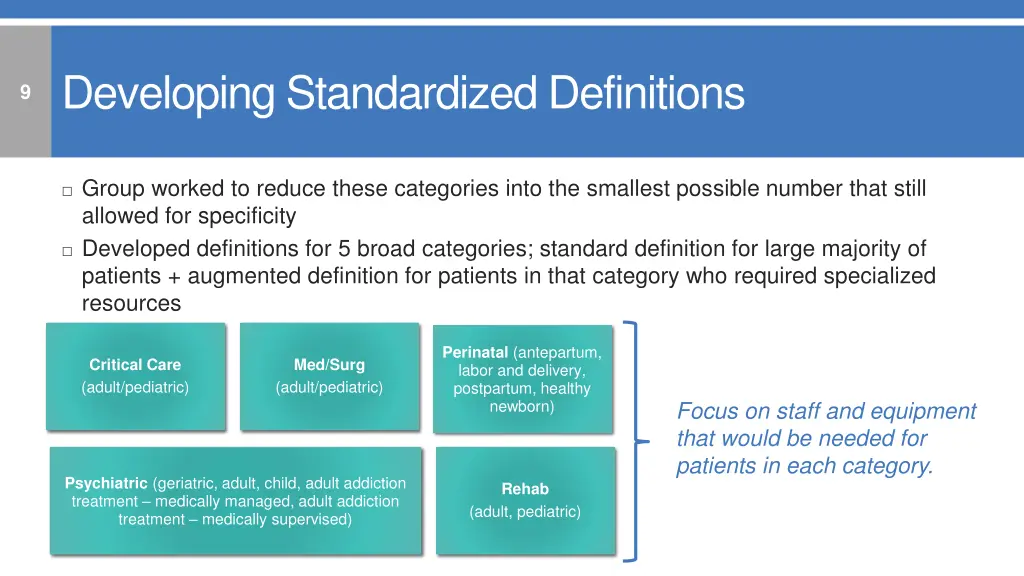 9

Developing Standardized Definitions

□ Group worked to reduce these categories into the smallest possible number that still allowed for specificity

□ Developed definitions for 5 broad categories; standard definition for large majority of patients + augmented definition for patients in that category who required specialized resources

Critical Care
(adult/pediatric)

Med/Surg
(adult/pediatric)

Perinatal (antepartum, labor and delivery, postpartum, healthy newborn)

Psychiatric (geriatric, adult, child, adult addiction treatment – medically managed, adult addiction treatment – medically supervised)

Rehab
(adult, pediatric)

Focus on staff and equipment that would be needed for patients in each category.